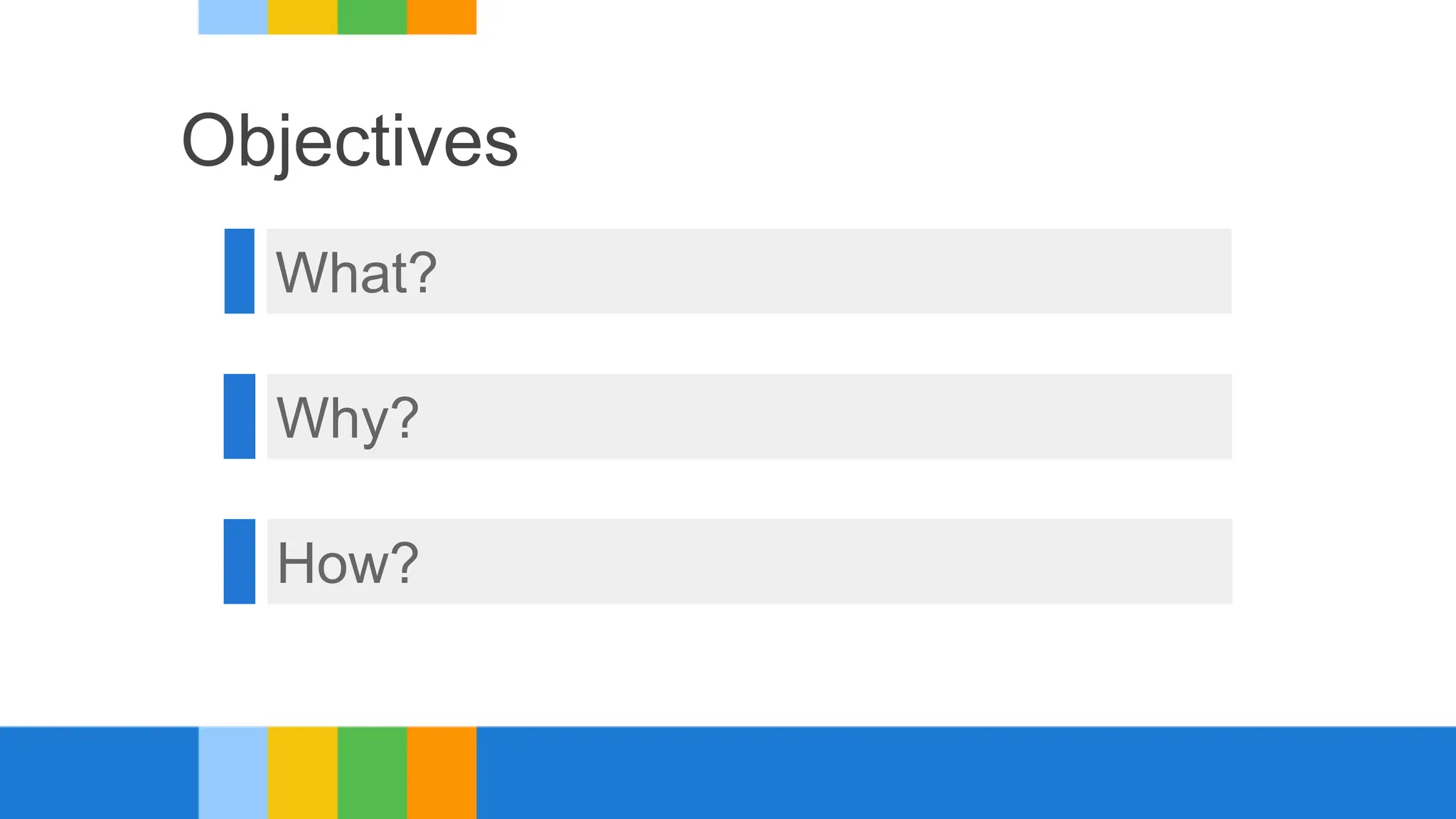 Objectives

What?

Why?

How?